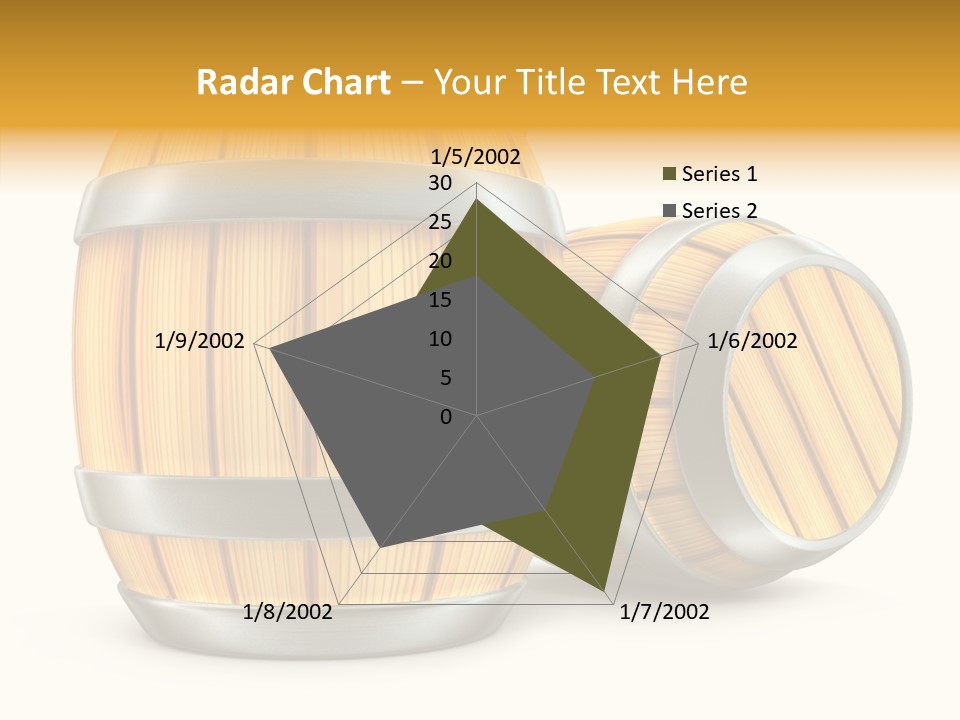 Radar Chart – Your Title Text Here

1/5/2002
30
25
20
15
10
5
0
1/6/2002
1/7/2002
1/8/2002
1/9/2002

Series 1
Series 2